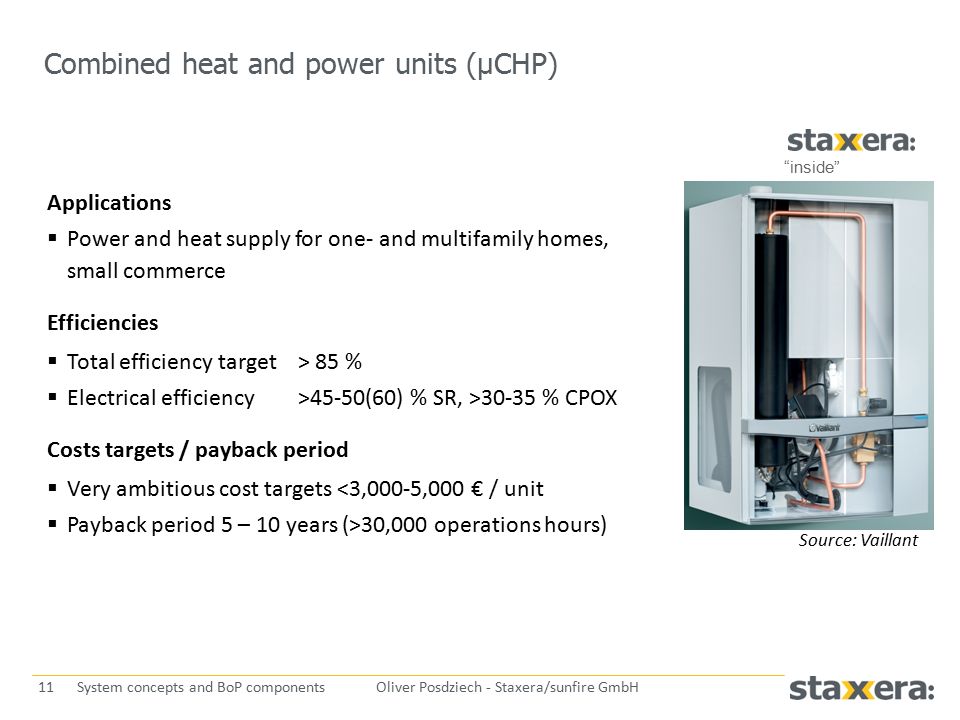 Combined heat and power units (µCHP)

staxera:
"inside"

Applications

▪ Power and heat supply for one- and multifamily homes, small commerce

Efficiencies

▪ Total efficiency target > 85 %
▪ Electrical efficiency >45-50(60) % SR, >30-35 % CPOX

Costs targets / payback period

▪ Very ambitious cost targets <3,000-5,000 € / unit
▪ Payback period 5 – 10 years (>30,000 operations hours)

Vaillant

Source: Vaillant

11 System concepts and BoP components Oliver Posdziech - Staxera/sunfire GmbH

staxera: